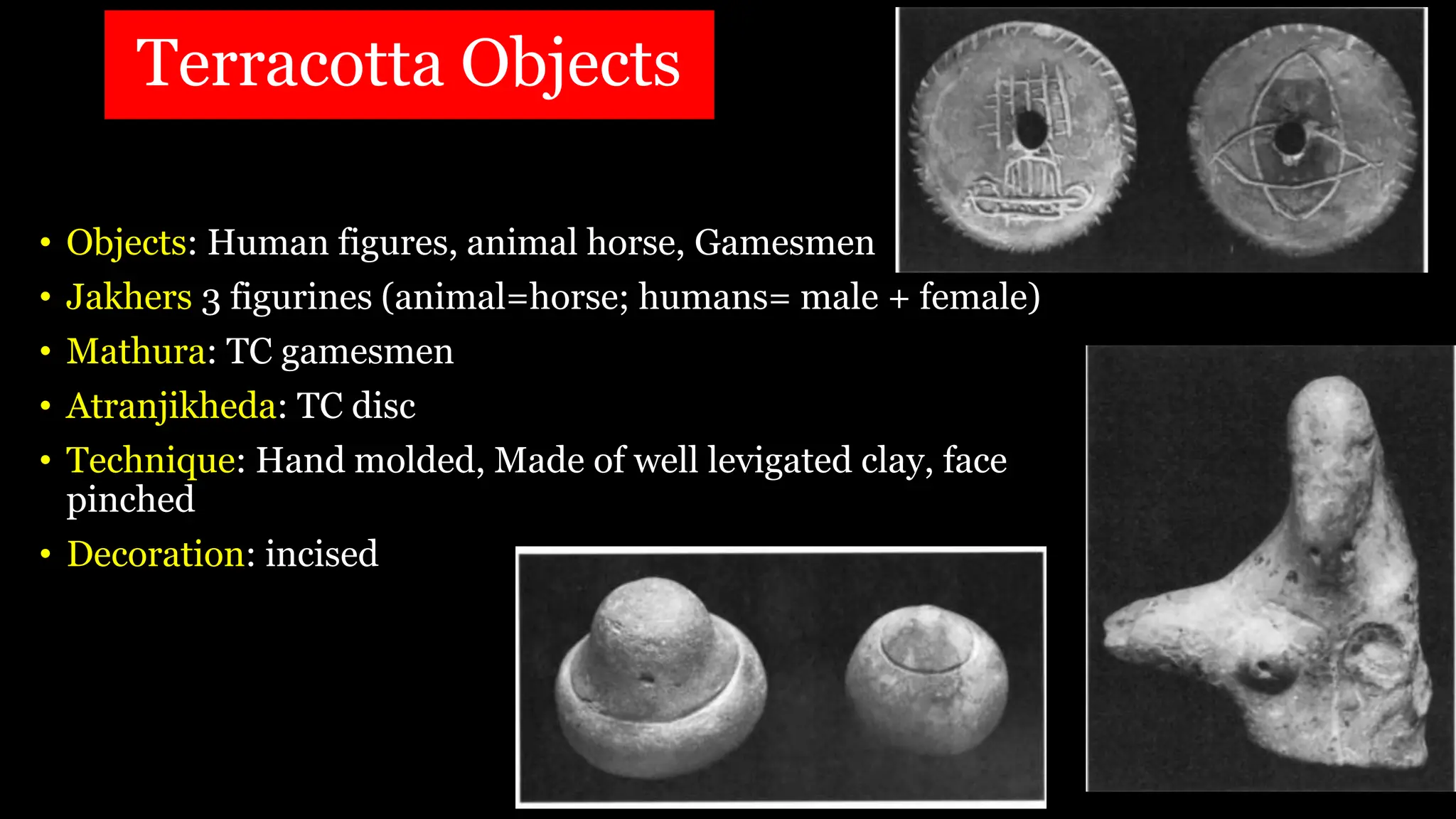 Terracotta Objects

• Objects: Human figures, animal horse, Gamesmen
• Jakhers 3 figurines (animal=horse; humans= male + female)
• Mathura: TC gamesmen
• Atranjikheda: TC disc
• Technique: Hand molded, Made of well levigated clay, face pinched
• Decoration: incised